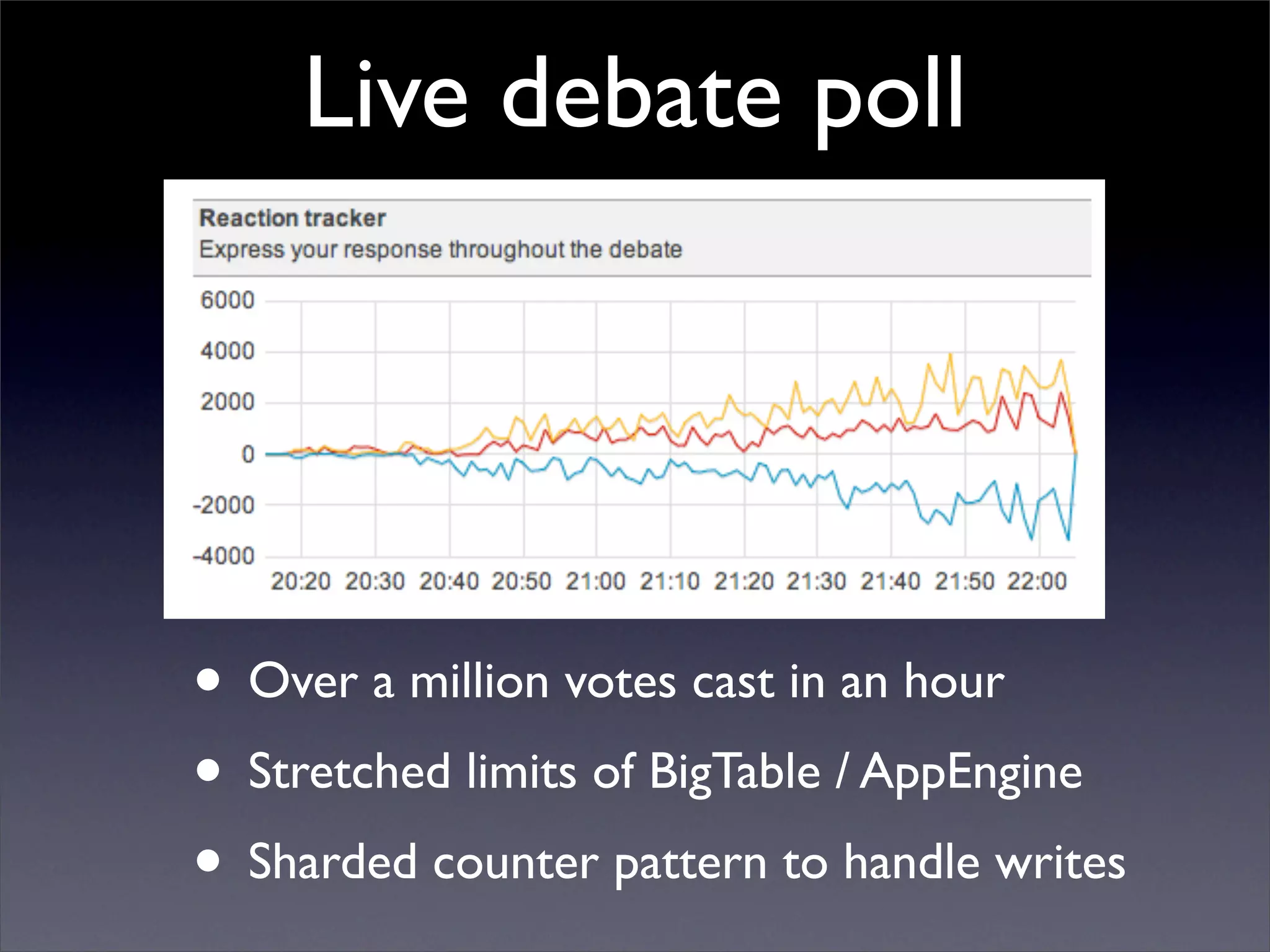 Live debate poll

Reaction tracker
Express your response throughout the debate

6000
4000
2000
0
-2000
-4000

20:20 20:30 20:40 20:50 21:00 21:10 21:20 21:30 21:40 21:50 22:00

• Over a million votes cast in an hour
• Stretched limits of BigTable / AppEngine
• Sharded counter pattern to handle writes